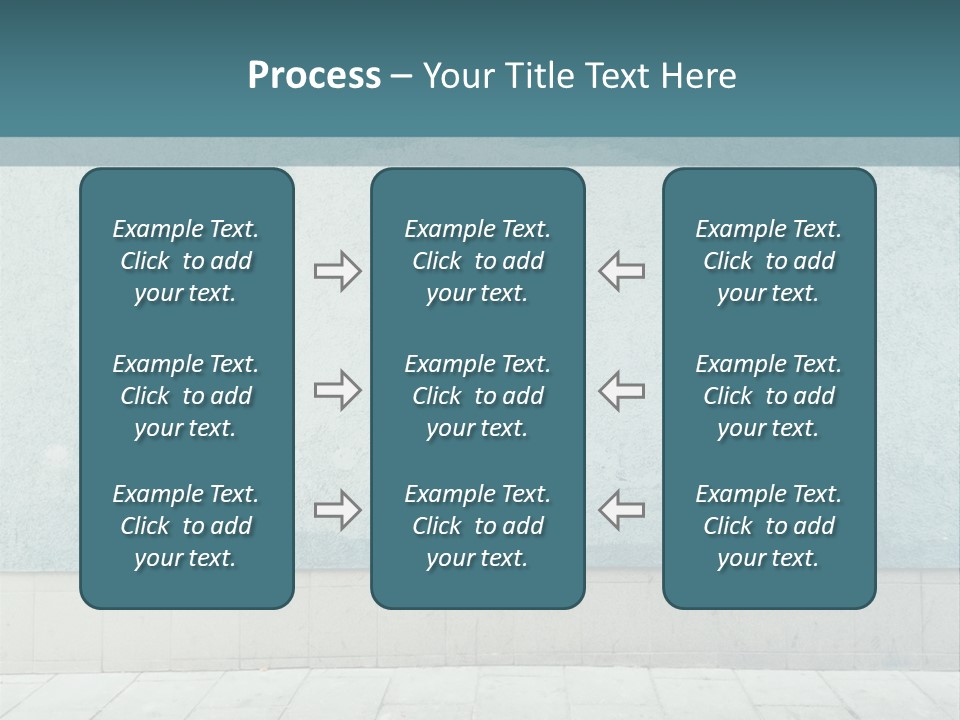 Process – Your Title Text Here

Example Text. Click to add your text.

Example Text. Click to add your text.

Example Text. Click to add your text.

Example Text. Click to add your text.

Example Text. Click to add your text.

Example Text. Click to add your text.

Example Text. Click to add your text.

Example Text. Click to add your text.

Example Text. Click to add your text.